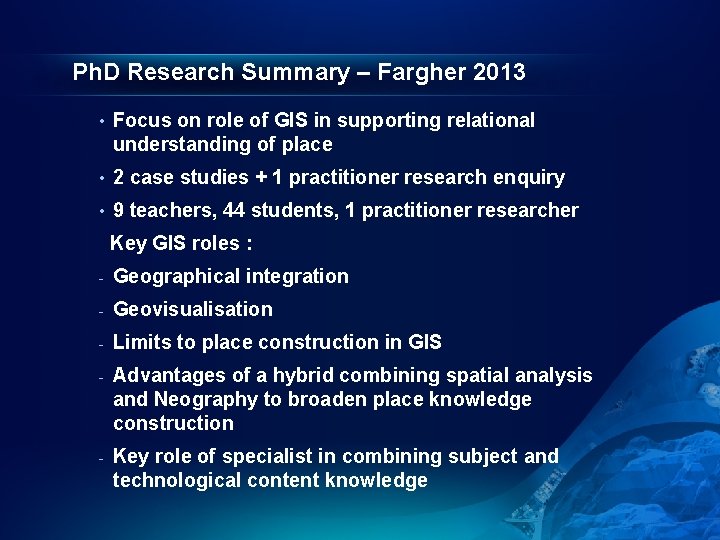 PhD Research Summary – Fargher 2013

• Focus on role of GIS in supporting relational understanding of place

• 2 case studies + 1 practitioner research enquiry

• 9 teachers, 44 students, 1 practitioner researcher

Key GIS roles :

- Geographical integration

- Geovisualisation

- Limits to place construction in GIS

- Advantages of a hybrid combining spatial analysis and Neography to broaden place knowledge construction

- Key role of specialist in combining subject and technological content knowledge